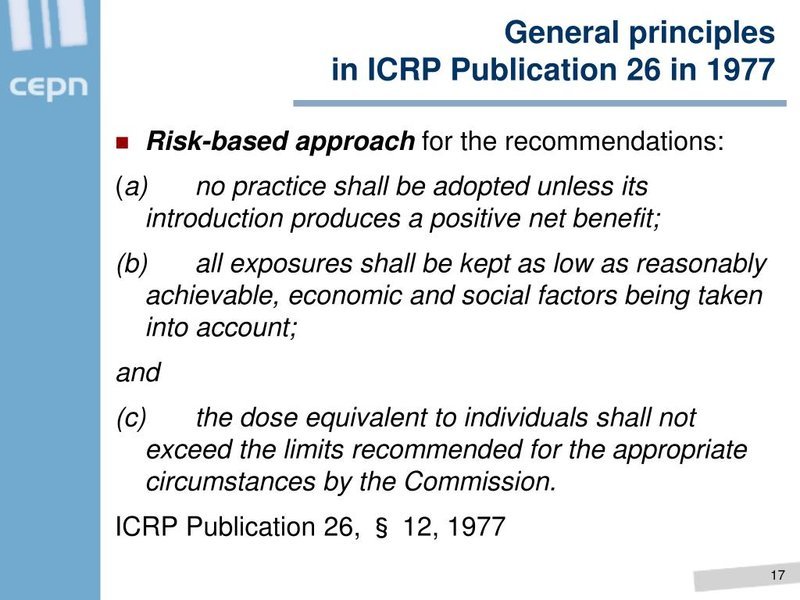 cepn

General principles
in ICRP Publication 26 in 1977

Risk-based approach for the recommendations:

(a) no practice shall be adopted unless its introduction produces a positive net benefit;

(b) all exposures shall be kept as low as reasonably achievable, economic and social factors being taken into account;

and

(c) the dose equivalent to individuals shall not exceed the limits recommended for the appropriate circumstances by the Commission.

ICRP Publication 26, § 12, 1977

17